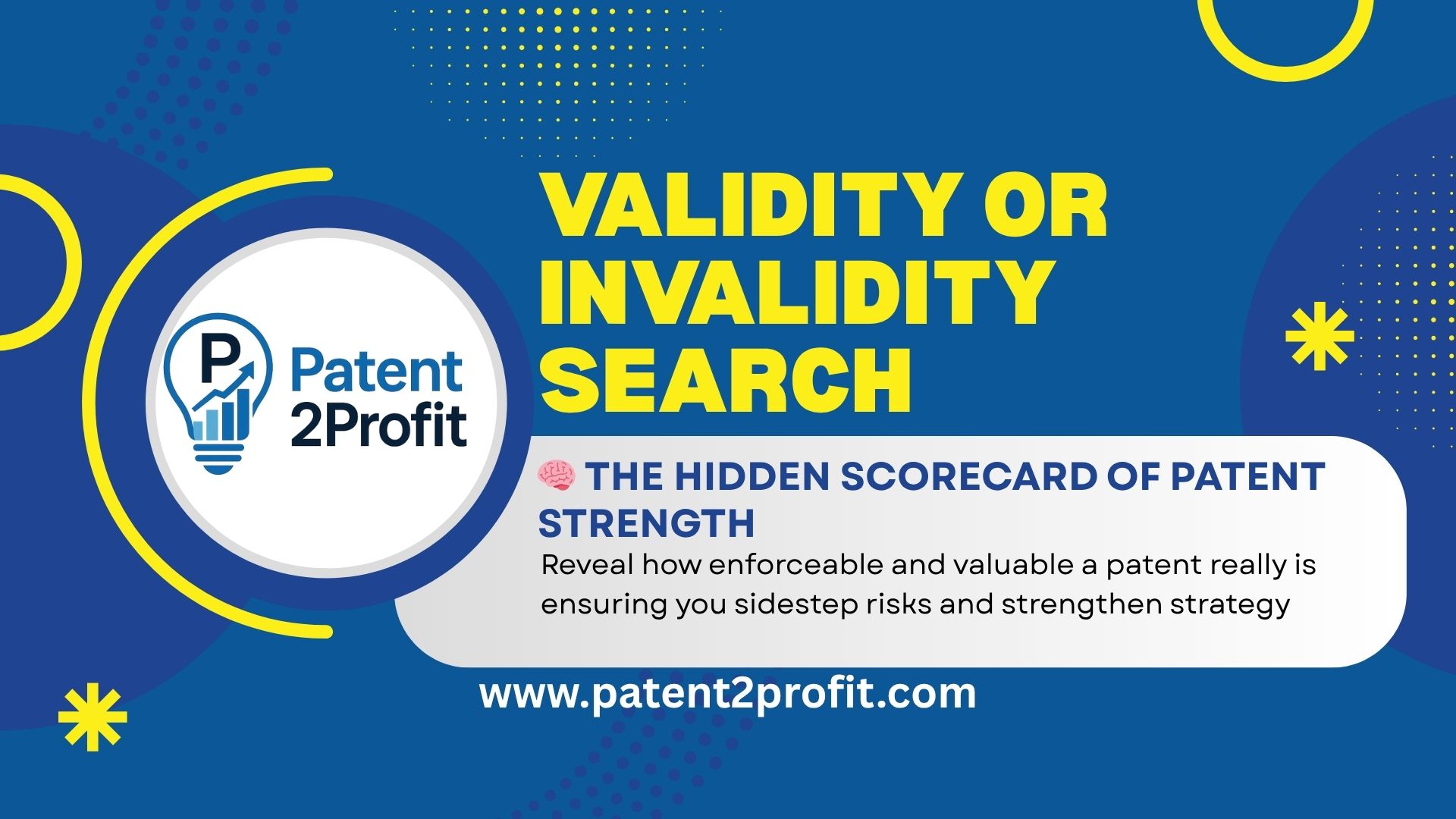 P
Patent
2Profit

VALIDITY OR INVALIDITY SEARCH

🧠 THE HIDDEN SCORECARD OF PATENT STRENGTH

Reveal how enforceable and valuable a patent really is ensuring you sidestep risks and strengthen strategy

www.patent2profit.com